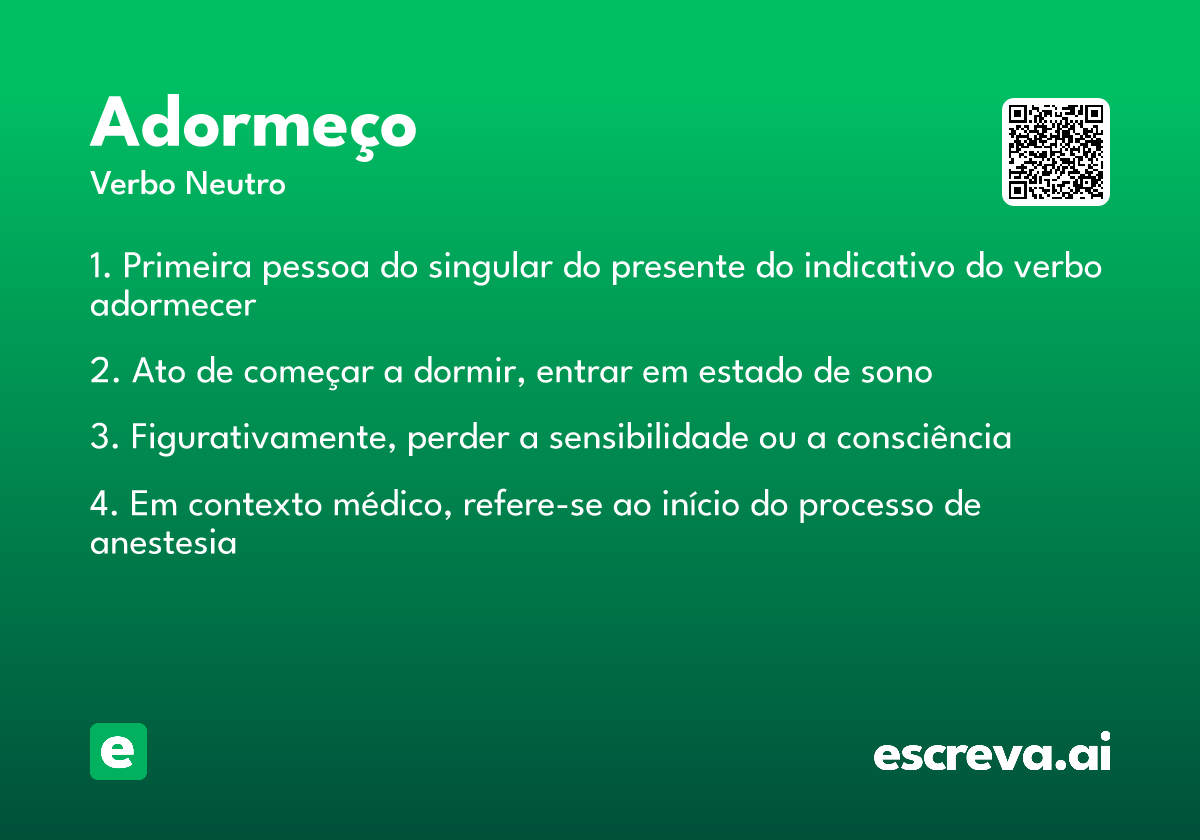 Adormeço
Verbo Neutro

1. Primeira pessoa do singular do presente do indicativo do verbo adormecer

2. Ato de começar a dormir, entrar em estado de sono

3. Figurativamente, perder a sensibilidade ou a consciência

4. Em contexto médico, refere-se ao início do processo de anestesia

e

escreva.ai